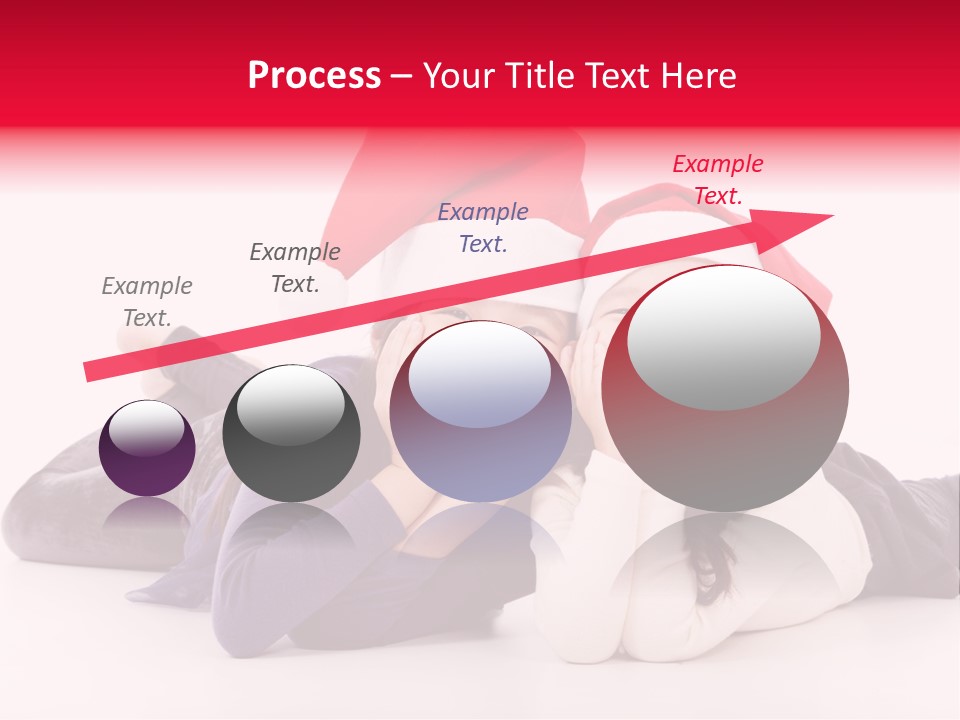 Process – Your Title Text Here

Example Text.

Example Text.

Example Text.

Example Text.